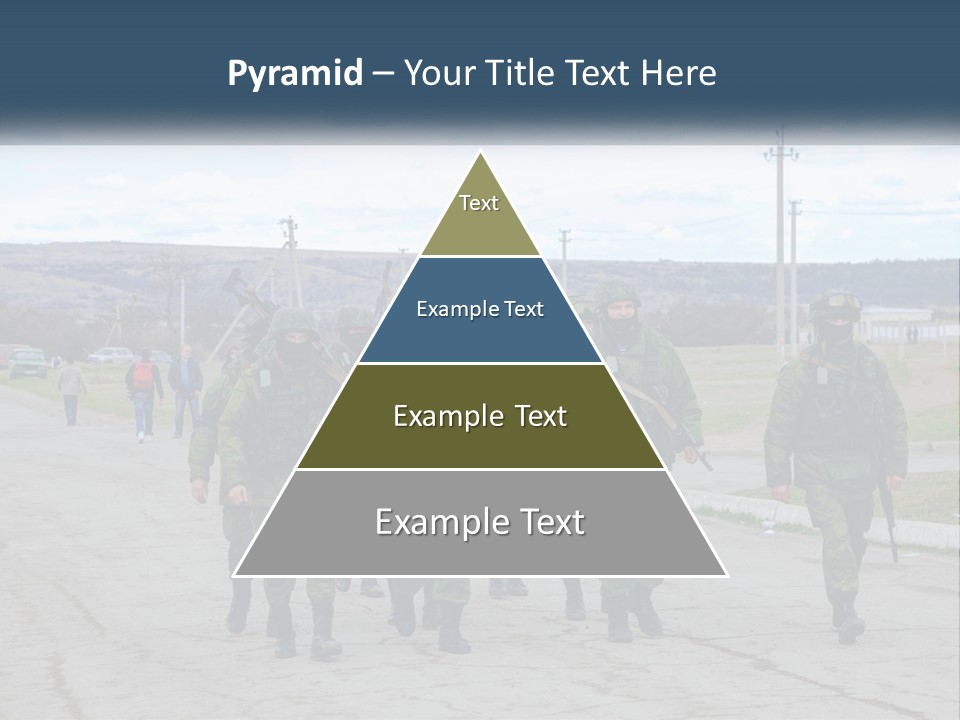 Pyramid – Your Title Text Here

Text

Example Text

Example Text

Example Text